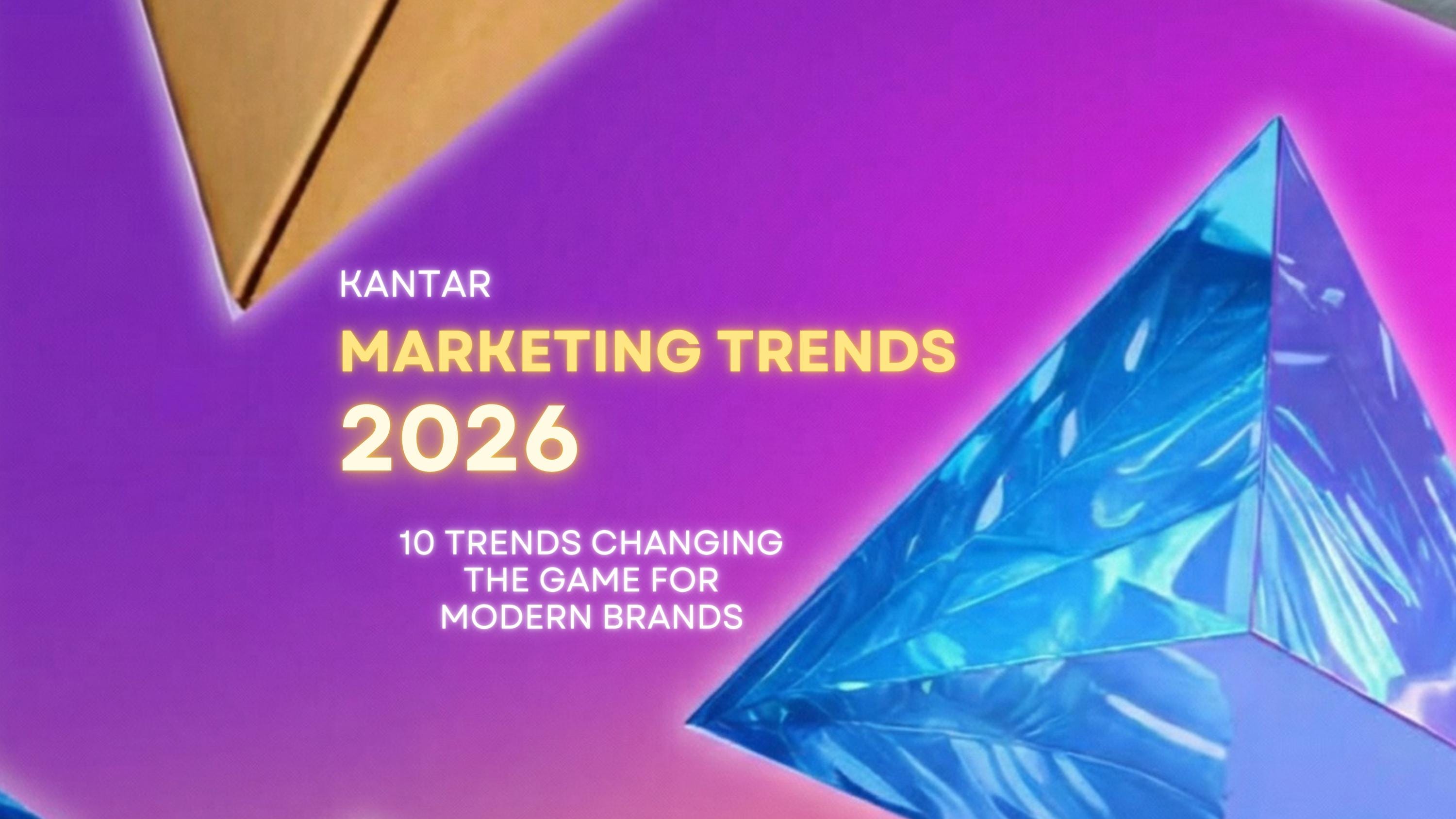 KANTAR

MARKETING TRENDS 2026

10 TRENDS CHANGING THE GAME FOR MODERN BRANDS